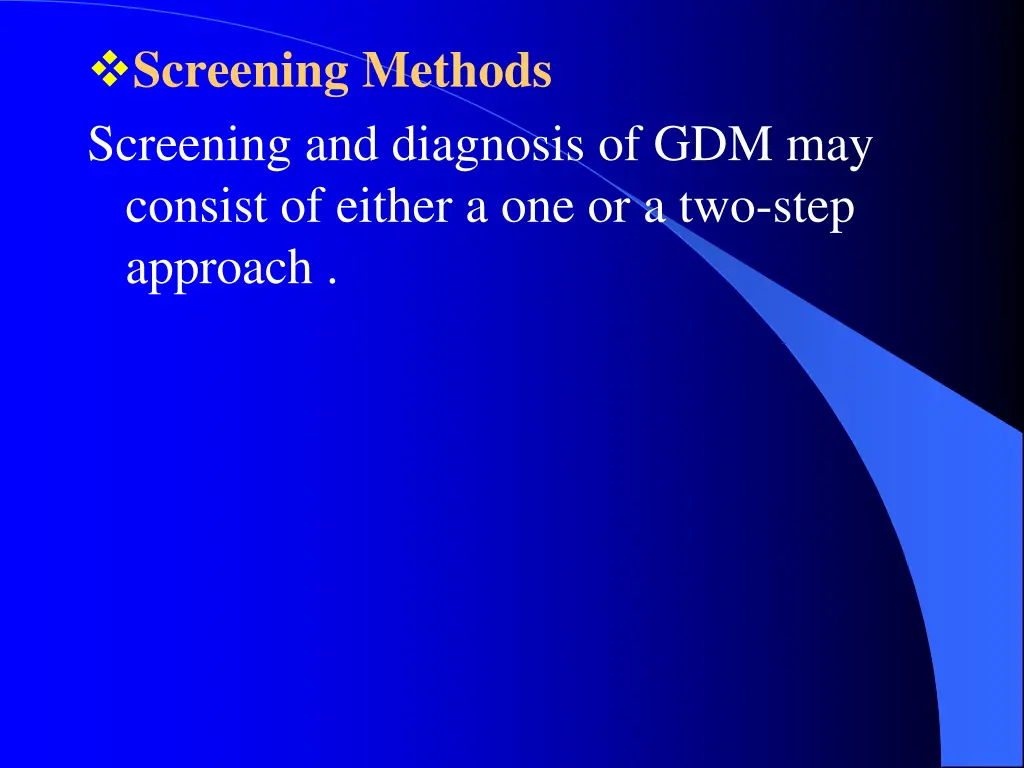 ❖Screening Methods

Screening and diagnosis of GDM may consist of either a one or a two-step approach .